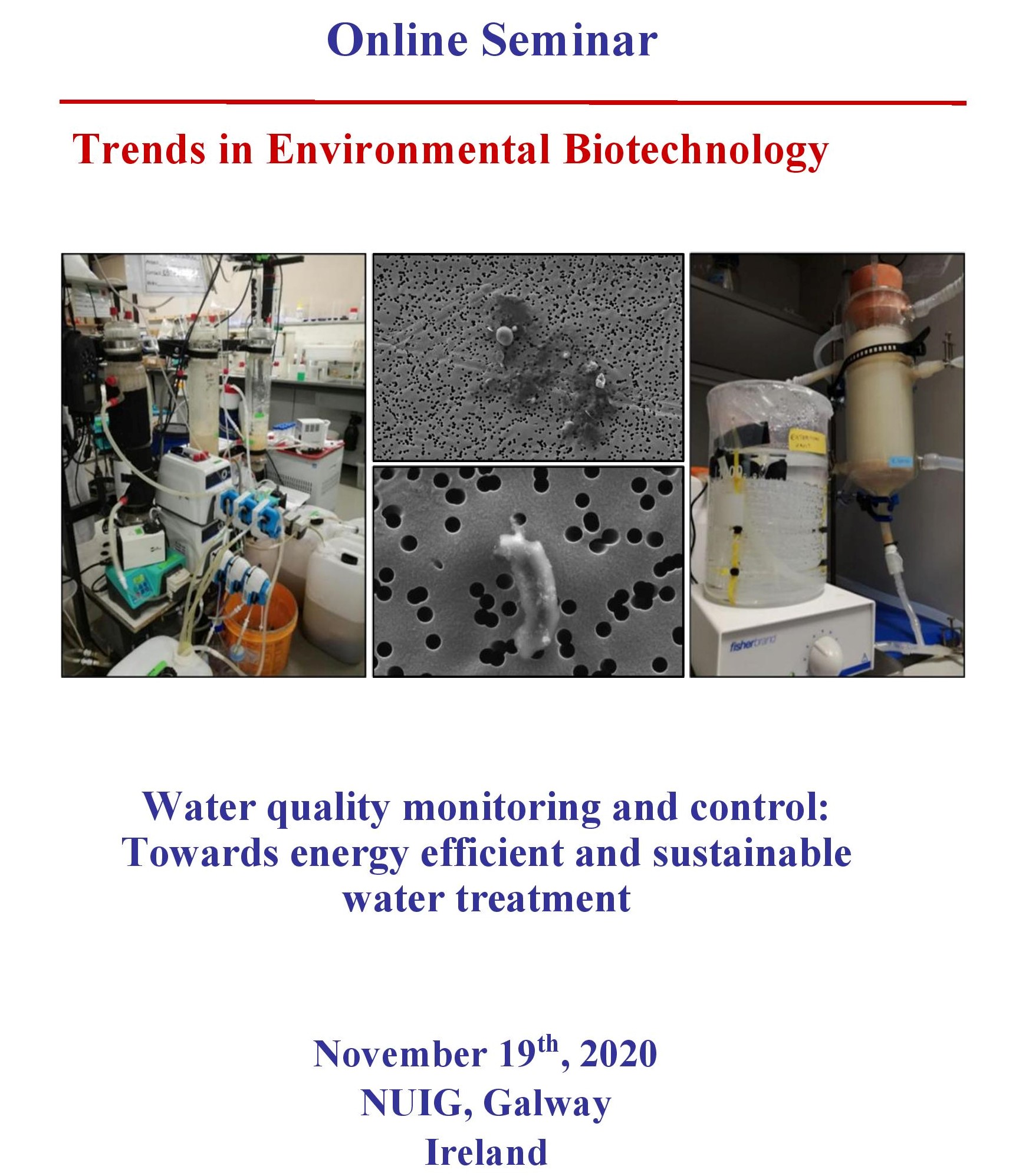 Online Seminar

Trends in Environmental Biotechnology

fisherbrand

Water quality monitoring and control: Towards energy efficient and sustainable water treatment

November 19$^{th}$, 2020
NUIG, Galway
Ireland